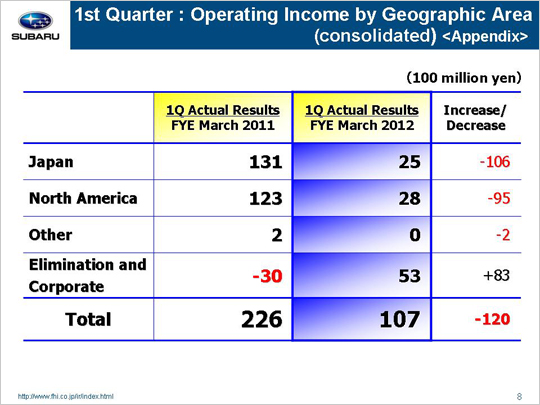 SUBARU

1st Quarter : Operating Income by Geographic Area (consolidated) <Appendix>

(100 million yen)

| | 1Q Actual Results FYE March 2011 | 1Q Actual Results FYE March 2012 | Increase/ Decrease |
|---|---|---|---|
| Japan | 131 | 25 | -106 |
| North America | 123 | 28 | -95 |
| Other | 2 | 0 | -2 |
| Elimination and Corporate | -30 | 53 | +83 |
| Total | 226 | 107 | -120 |

http://www.fhi.co.jp/ir/index.html

8